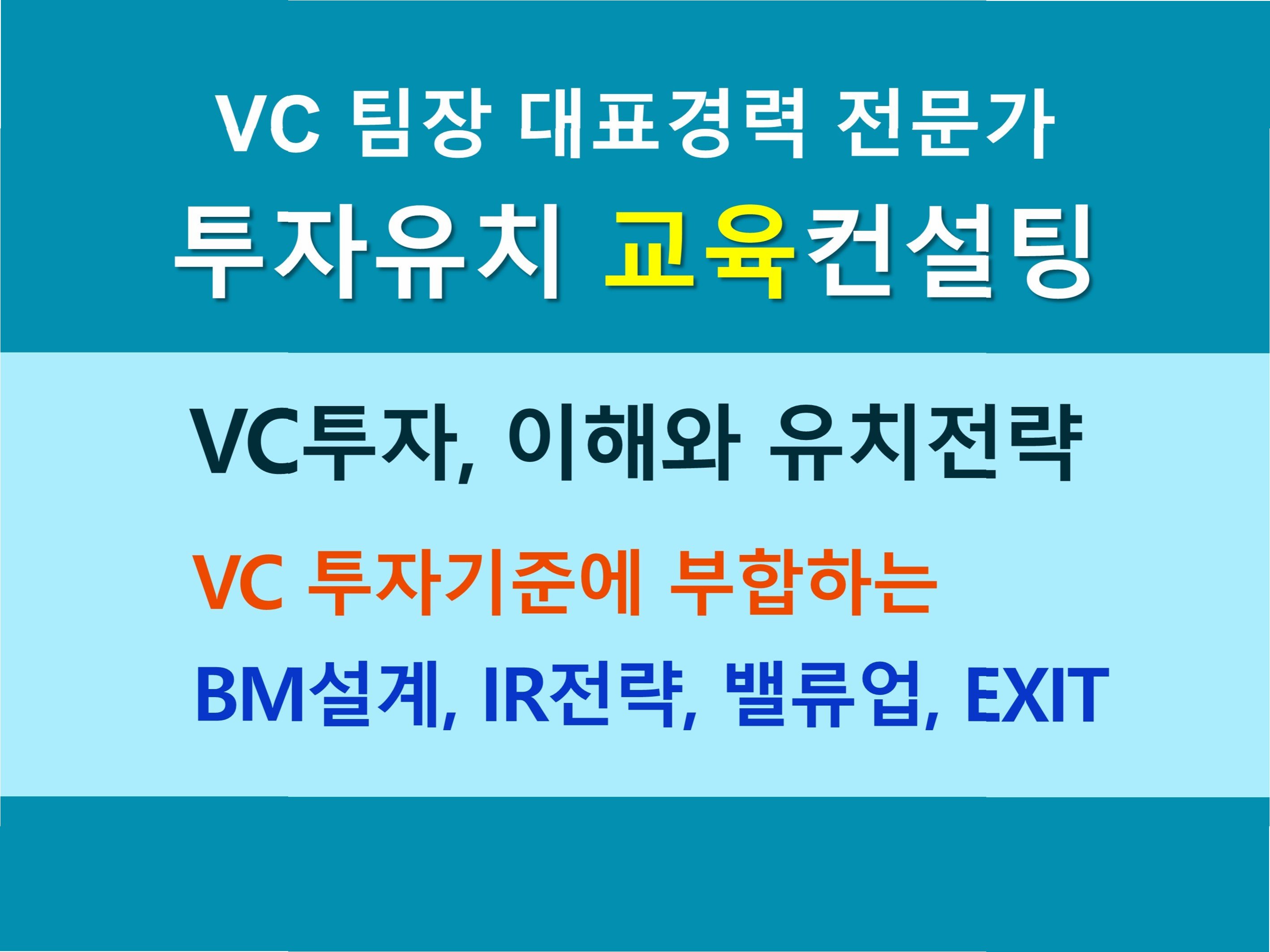 VC 팀장 대표경력 전문가

투자유치 교육컨설팅

VC투자, 이해와 유치전략

VC 투자기준에 부합하는

BM설계, IR전략, 밸류업, EXIT